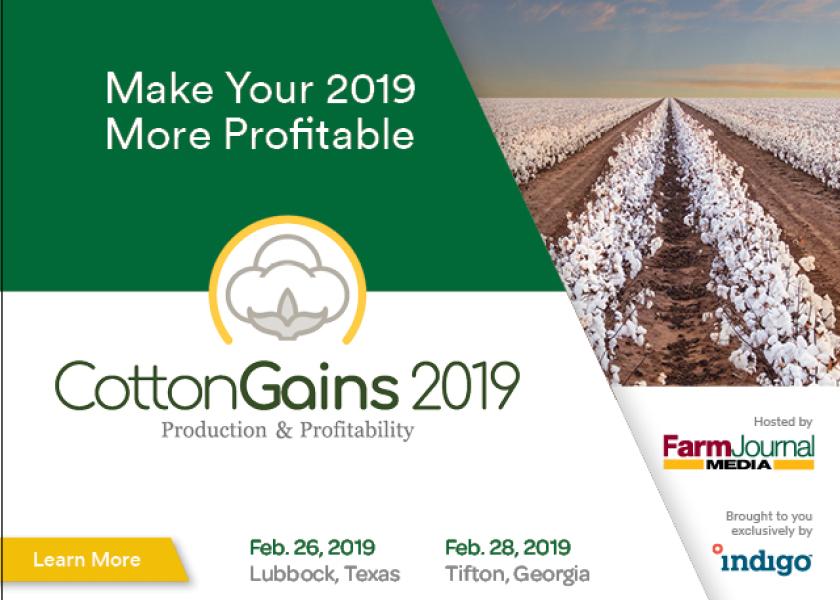 Make Your 2019 More Profitable

CottonGains 2019
Production & Profitability

Hosted by
FarmJournal MEDIA

Brought to you exclusively by
indigo

Learn More

Feb. 26, 2019
Lubbock, Texas

Feb. 28, 2019
Tifton, Georgia